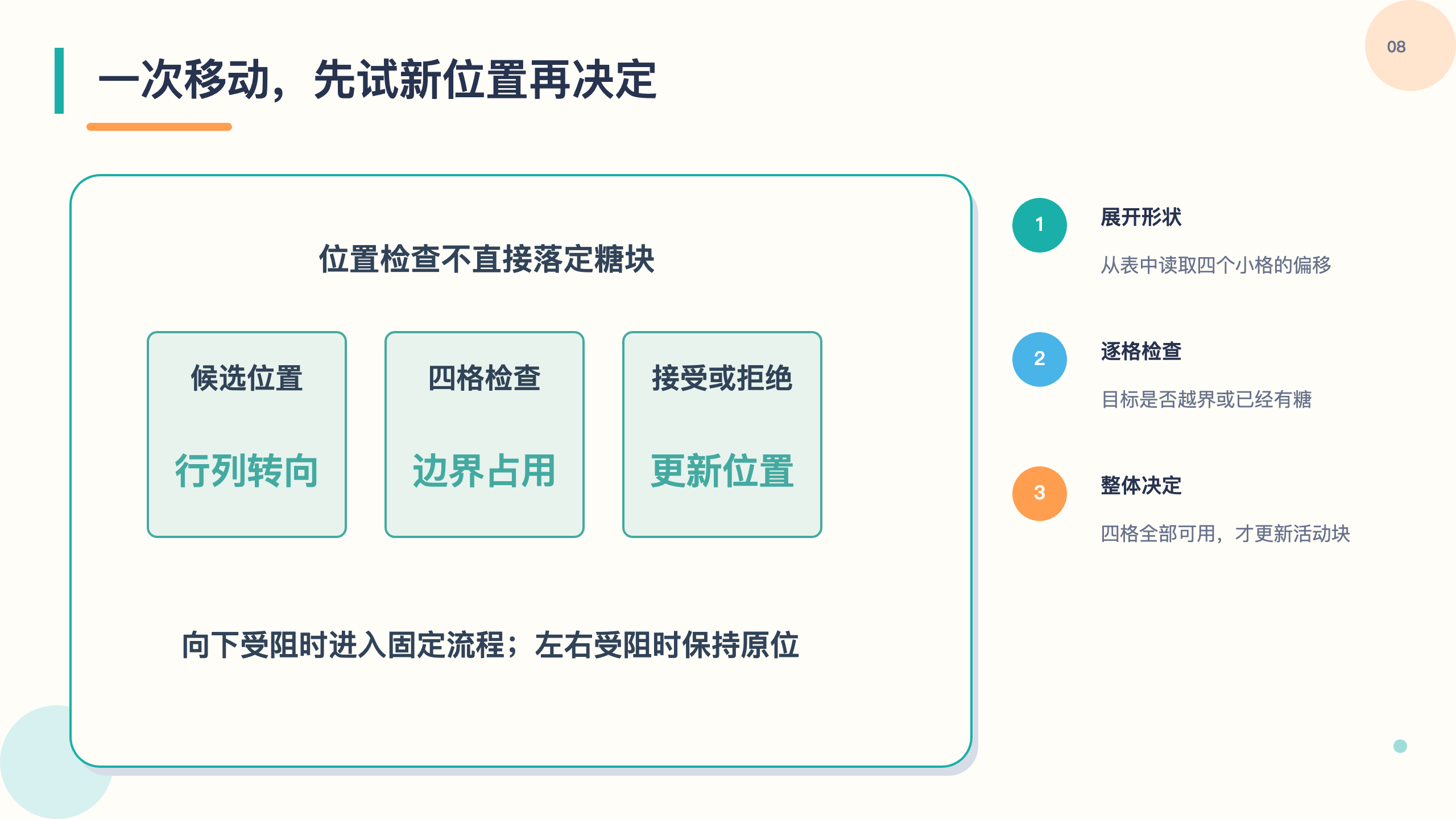 08

一次移动，先试新位置再决定

位置检查不直接落定糖块

候选位置

行列转向

四格检查

边界占用

接受或拒绝

更新位置

向下受阻时进入固定流程；左右受阻时保持原位

1

展开形状

从表中读取四个小格的偏移

2

逐格检查

目标是否越界或已经有糖

3

整体决定

四格全部可用，才更新活动块